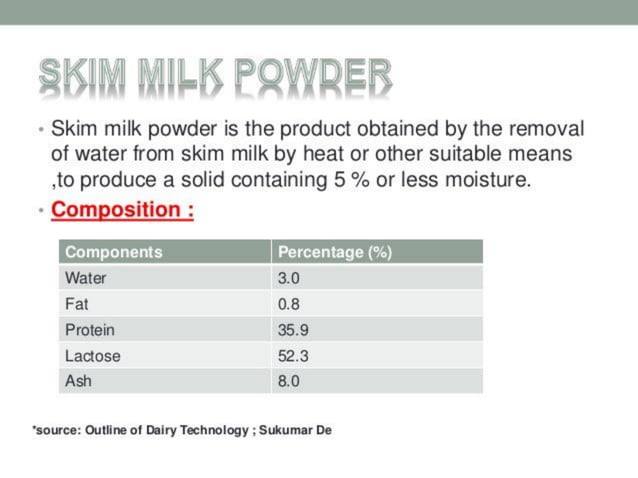 SKIM MILK POWDER

• Skim milk powder is the product obtained by the removal of water from skim milk by heat or other suitable means ,to produce a solid containing 5 % or less moisture.

• Composition :

| Components | Percentage (%) |
|---|---|
| Water | 3.0 |
| Fat | 0.8 |
| Protein | 35.9 |
| Lactose | 52.3 |
| Ash | 8.0 |

*source: Outline of Dairy Technology ; Sukumar De